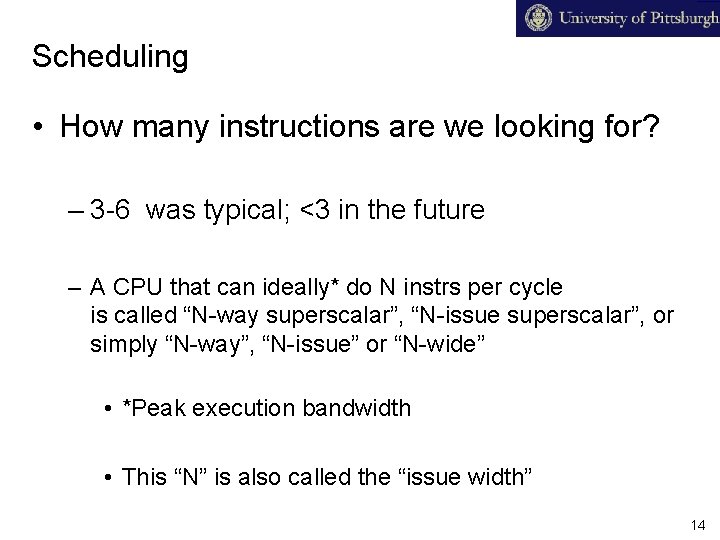 University of Pittsburgh

Scheduling

• How many instructions are we looking for?

– 3-6 was typical; <3 in the future

– A CPU that can ideally* do N instrs per cycle is called “N-way superscalar”, “N-issue superscalar”, or simply “N-way”, “N-issue” or “N-wide”

• *Peak execution bandwidth

• This “N” is also called the “issue width”

14